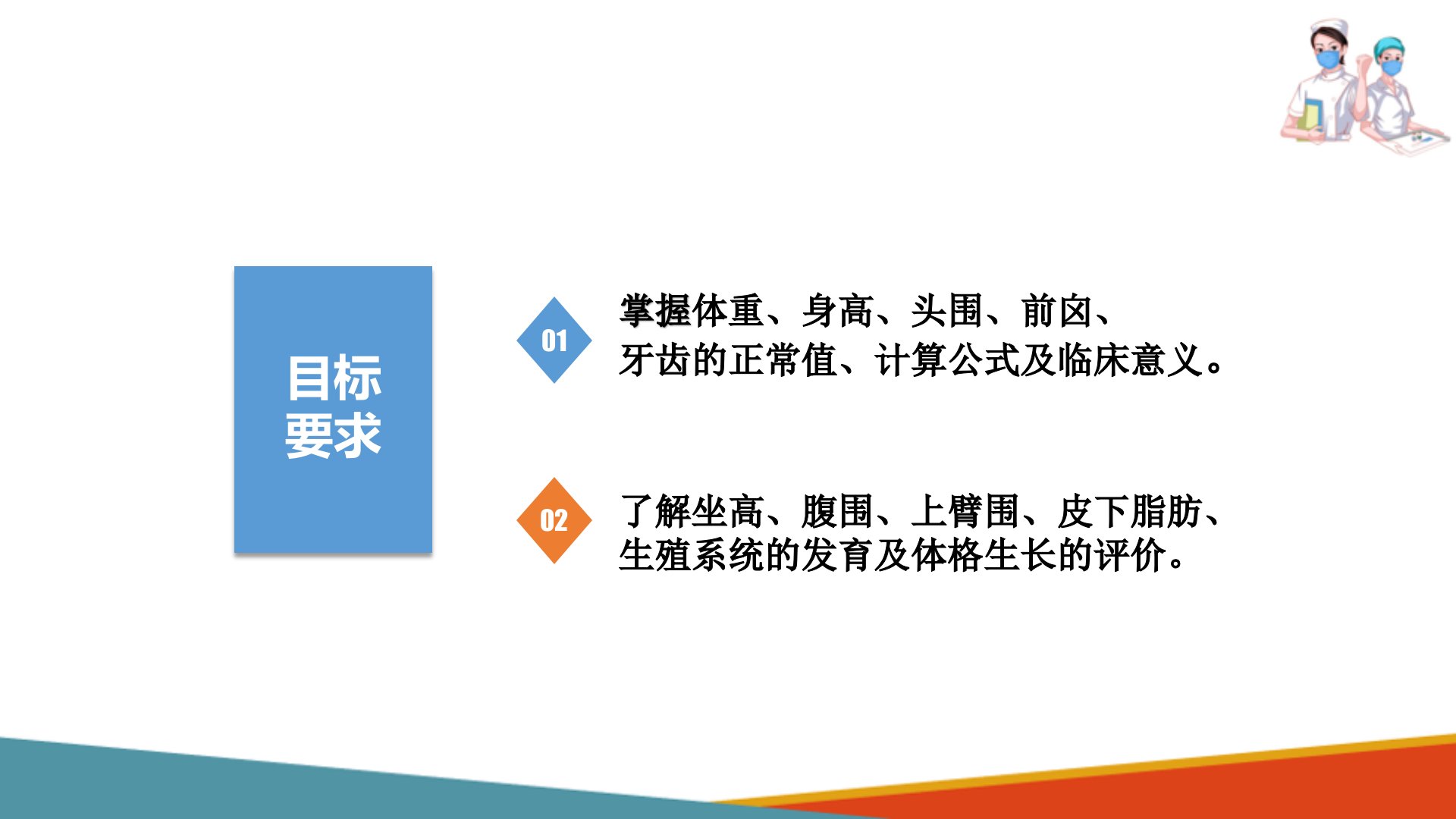 目标要求

01

掌握体重、身高、头围、前囟、牙齿的正常值、计算公式及临床意义。

02

了解坐高、腹围、上臂围、皮下脂肪、生殖系统的发育及体格生长的评价。